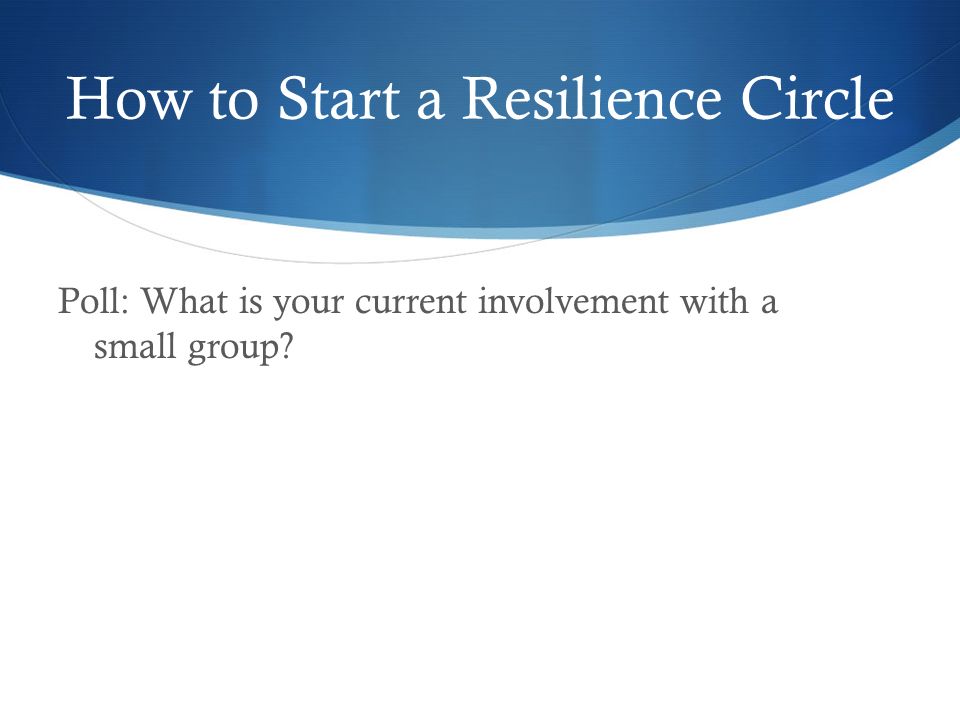 How to Start a Resilience Circle

Poll: What is your current involvement with a small group?